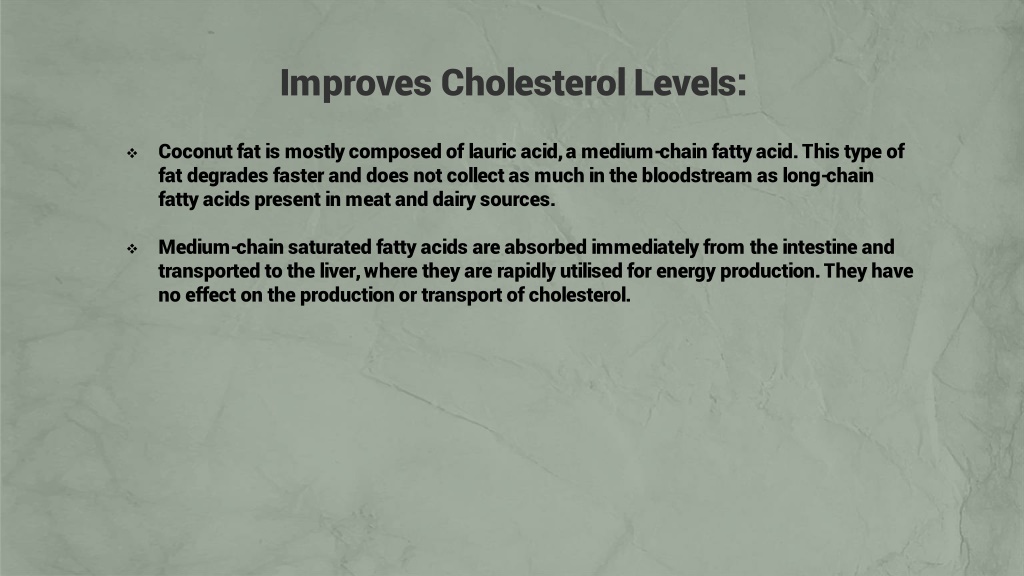 Improves Cholesterol Levels:

❖ Coconut fat is mostly composed of lauric acid, a medium-chain fatty acid. This type of fat degrades faster and does not collect as much in the bloodstream as long-chain fatty acids present in meat and dairy sources.

❖ Medium-chain saturated fatty acids are absorbed immediately from the intestine and transported to the liver, where they are rapidly utilised for energy production. They have no effect on the production or transport of cholesterol.